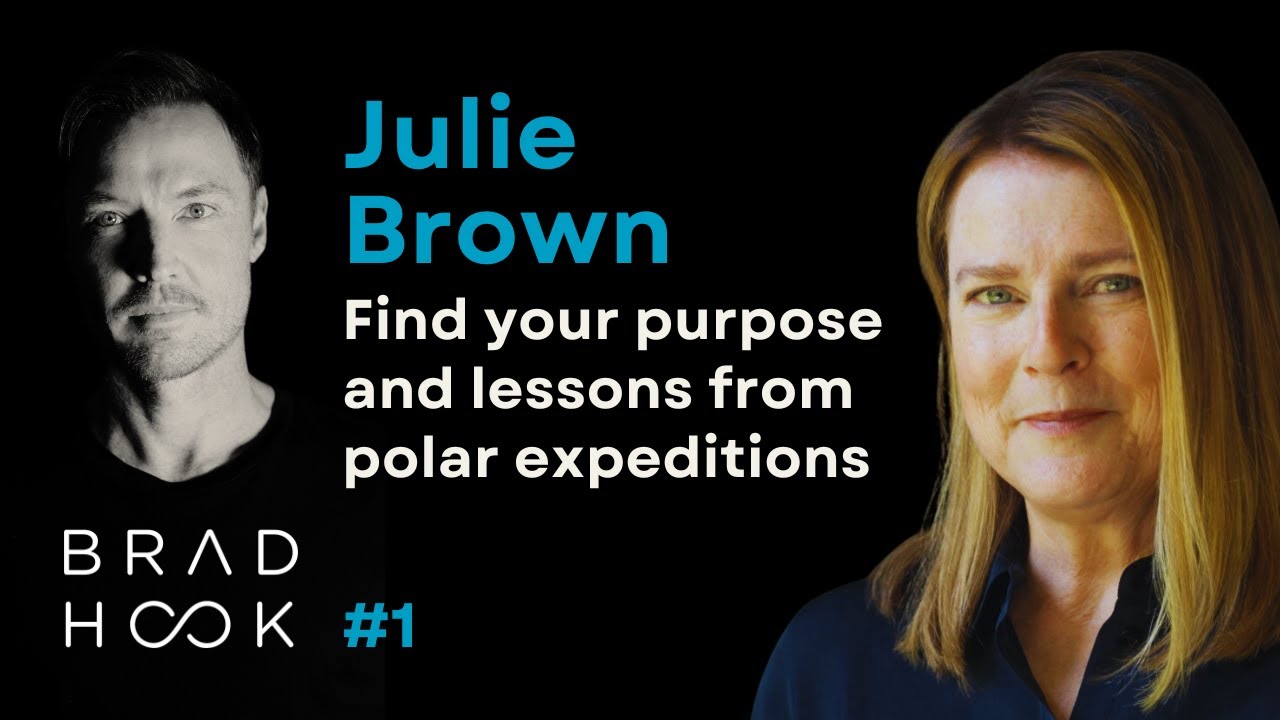 Julie Brown
Find your purpose and lessons from polar expeditions

BRAD
HOOK

#1